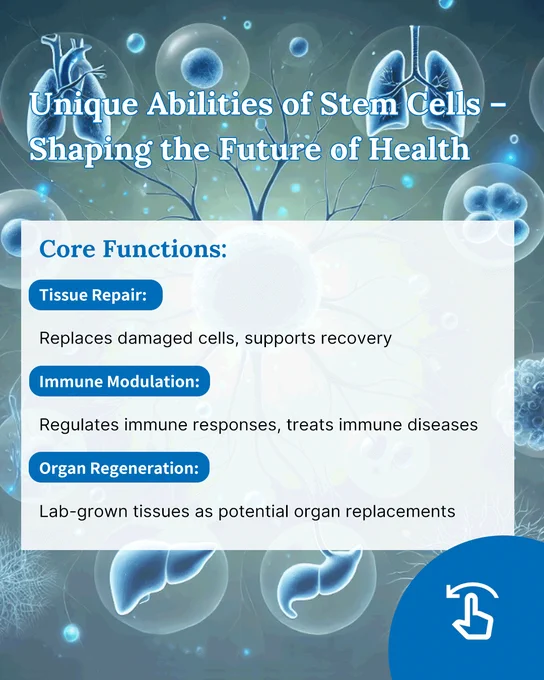 Unique Abilities of Stem Cells – Shaping the Future of Health

Core Functions:

Tissue Repair:

Replaces damaged cells, supports recovery

Immune Modulation:

Regulates immune responses, treats immune diseases

Organ Regeneration:

Lab-grown tissues as potential organ replacements